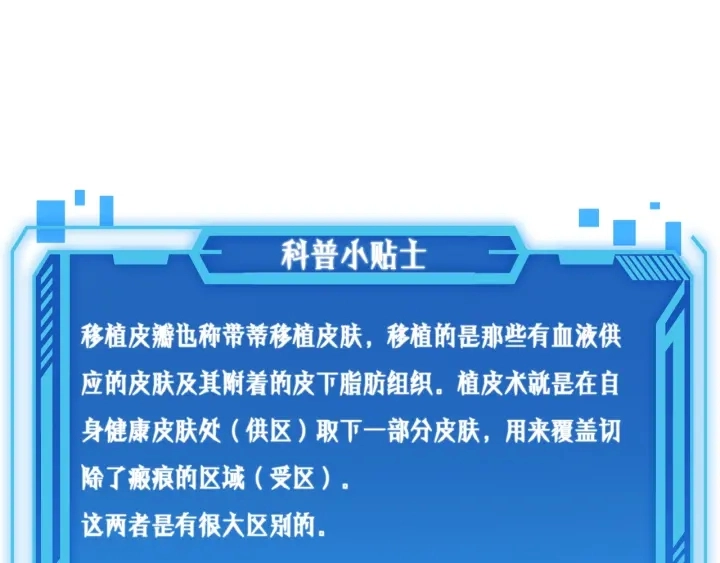 科普小贴士

移植皮瓣也称带蒂移植皮肤，移植的是那些有血液供应的皮肤及其附着的皮下脂肪组织。植皮术就是在自身健康皮肤处（供区）取下一部分皮肤，用来覆盖切除了瘢痕的区域（受区）。
这两者是有很大区别的。